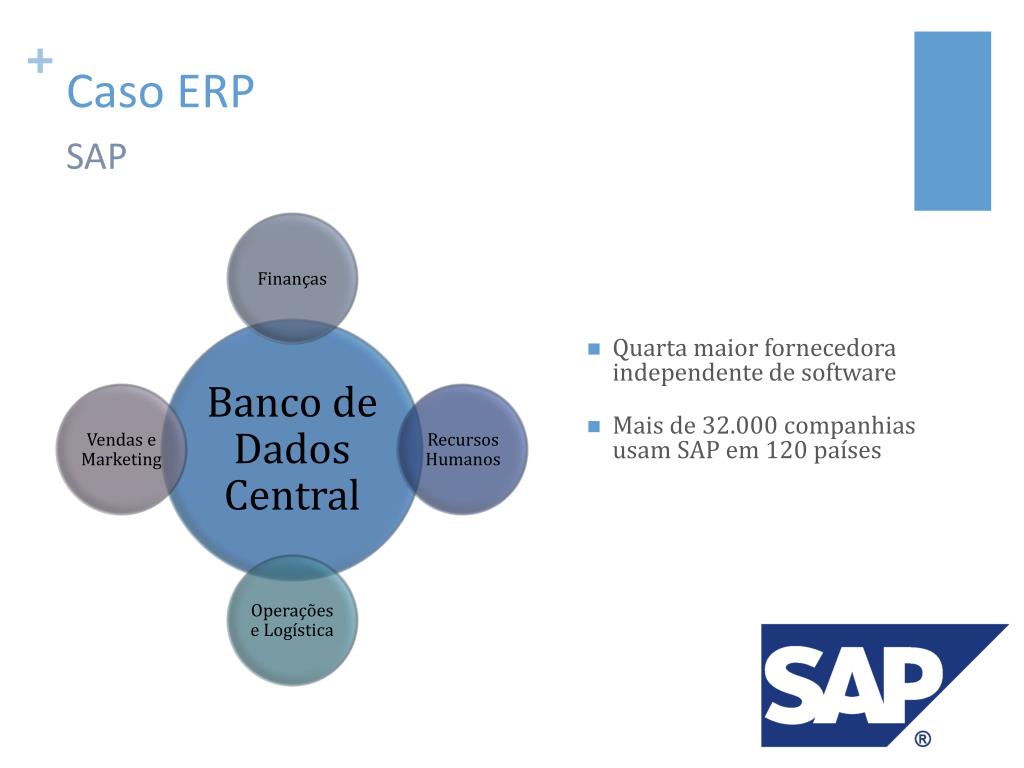 +
Caso ERP
SAP

Finanças

Vendas e Marketing

Banco de Dados Central

Recursos Humanos

Operações e Logística

Quarta maior fornecedora independente de software

Mais de 32.000 companhias usam SAP em 120 países

SAP®